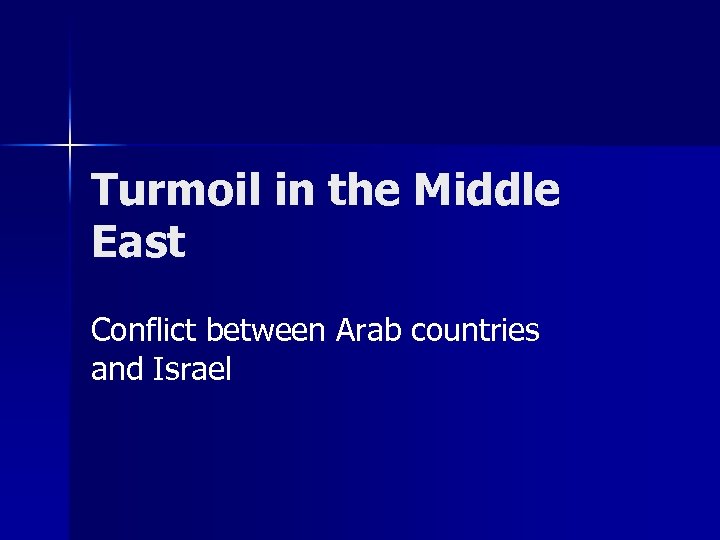 Turmoil in the Middle East

Conflict between Arab countries and Israel